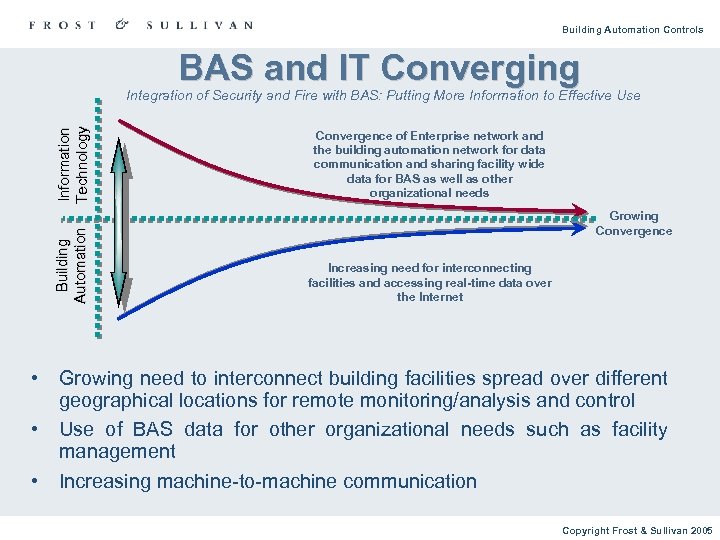 FROST & SULLIVAN

Building Automation Controls

BAS and IT Converging

Integration of Security and Fire with BAS: Putting More Information to Effective Use

Information Technology

Building Automation

Convergence of Enterprise network and the building automation network for data communication and sharing facility wide data for BAS as well as other organizational needs

Growing Convergence

Increasing need for interconnecting facilities and accessing real-time data over the Internet

• Growing need to interconnect building facilities spread over different geographical locations for remote monitoring/analysis and control

• Use of BAS data for other organizational needs such as facility management

• Increasing machine-to-machine communication

Copyright Frost & Sullivan 2005